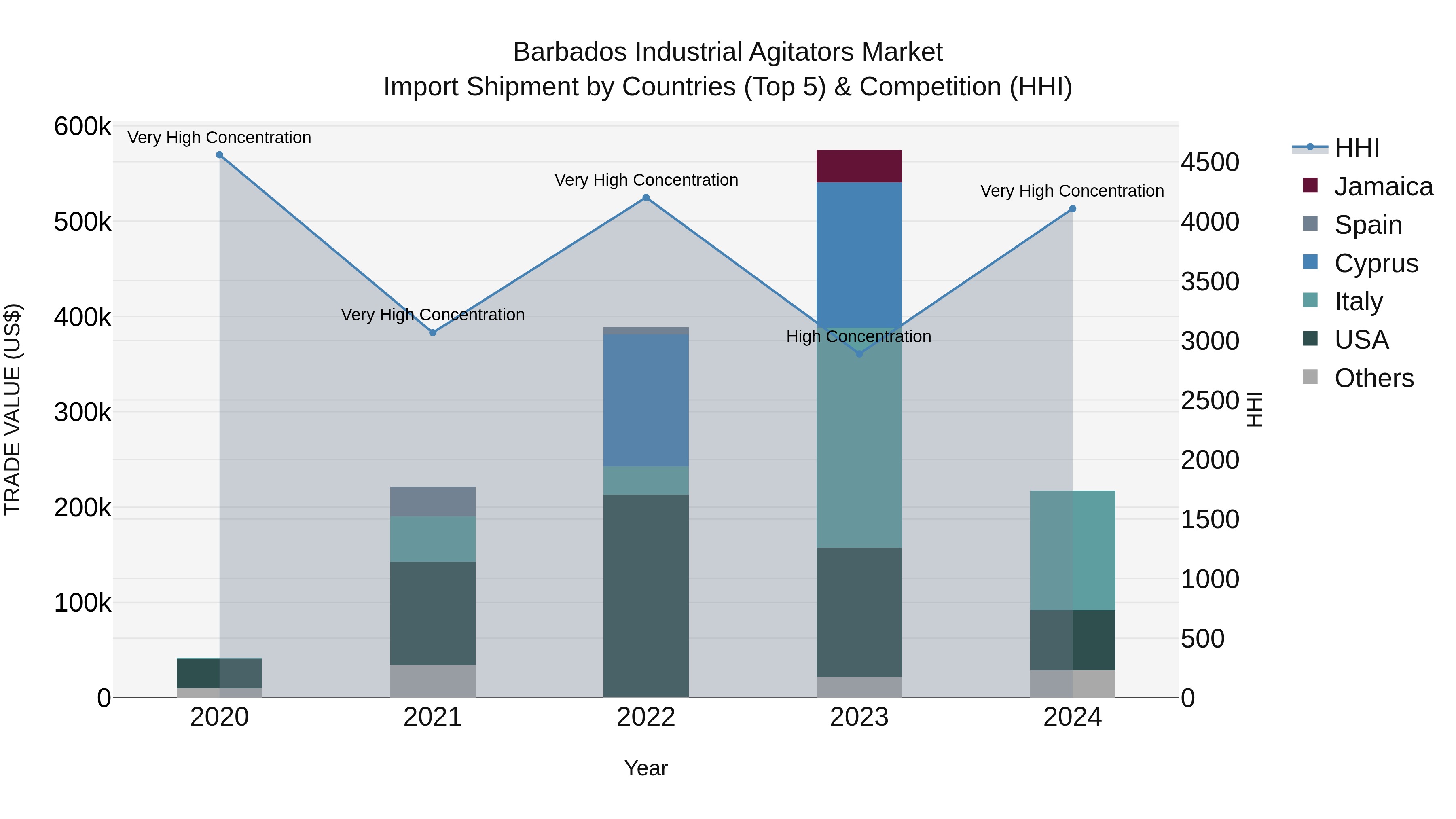 Barbados Industrial Agitators Market
Import Shipment by Countries (Top 5) & Competition (HHI)

TRADE VALUE (US$)

600k
500k
400k
300k
200k
100k
0

Very High Concentration
Very High Concentration
Very High Concentration
High Concentration
Very High Concentration

2020
2021
2022
2023
2024

Year

4500
4000
3500
3000
2500
2000
1500
1000
500
0

HHI

HHI
Jamaica
Spain
Cyprus
Italy
USA
Others